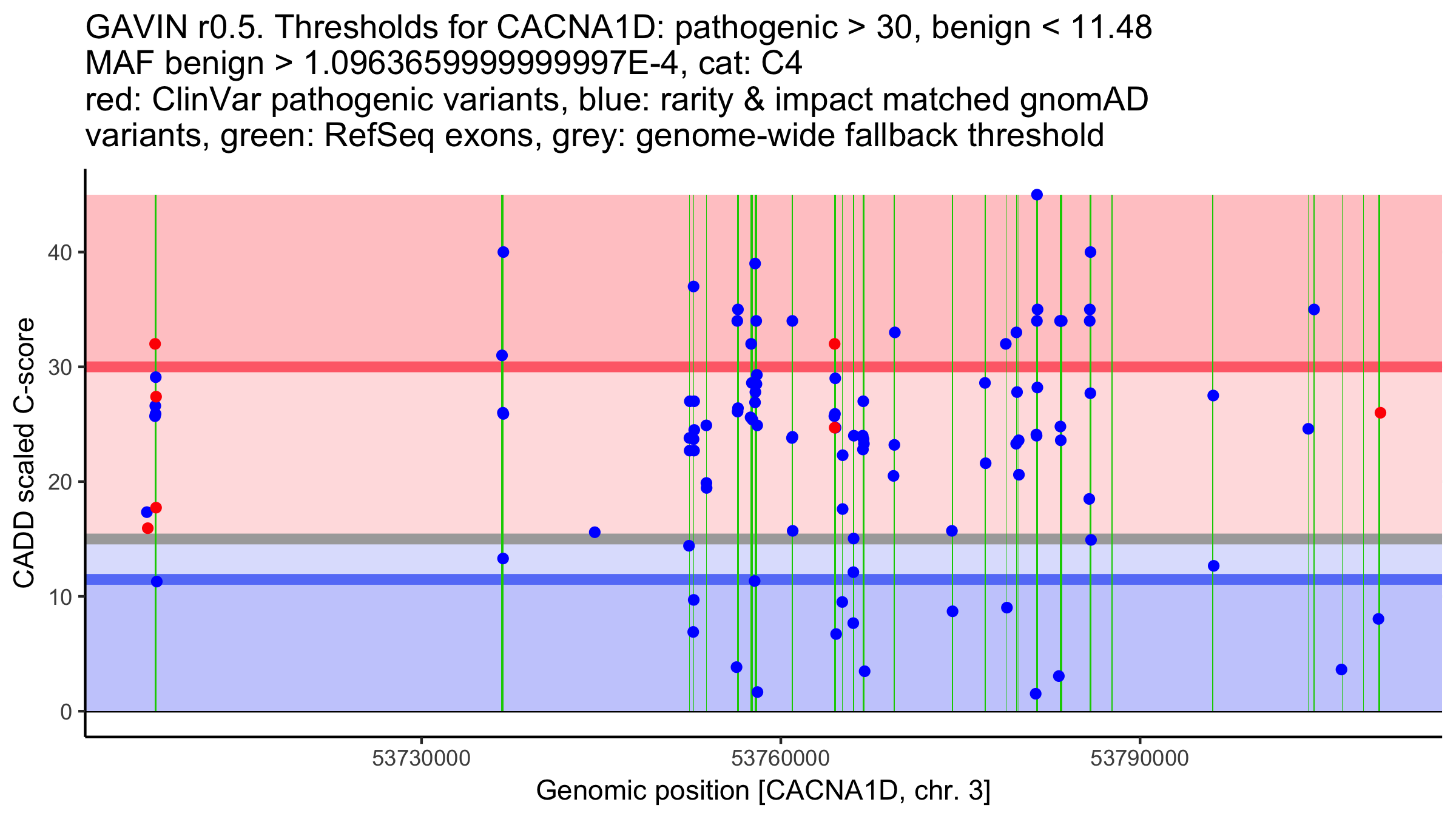 GAVIN r0.5. Thresholds for CACNA1D: pathogenic > 30, benign < 11.48
MAF benign > 1.0963659999999997E-4, cat: C4
red: ClinVar pathogenic variants, blue: rarity & impact matched gnomAD variants, green: RefSeq exons, grey: genome-wide fallback threshold

CADD scaled C-score

40
30
20
10
0

53730000
53760000
53790000

Genomic position [CACNA1D, chr. 3]